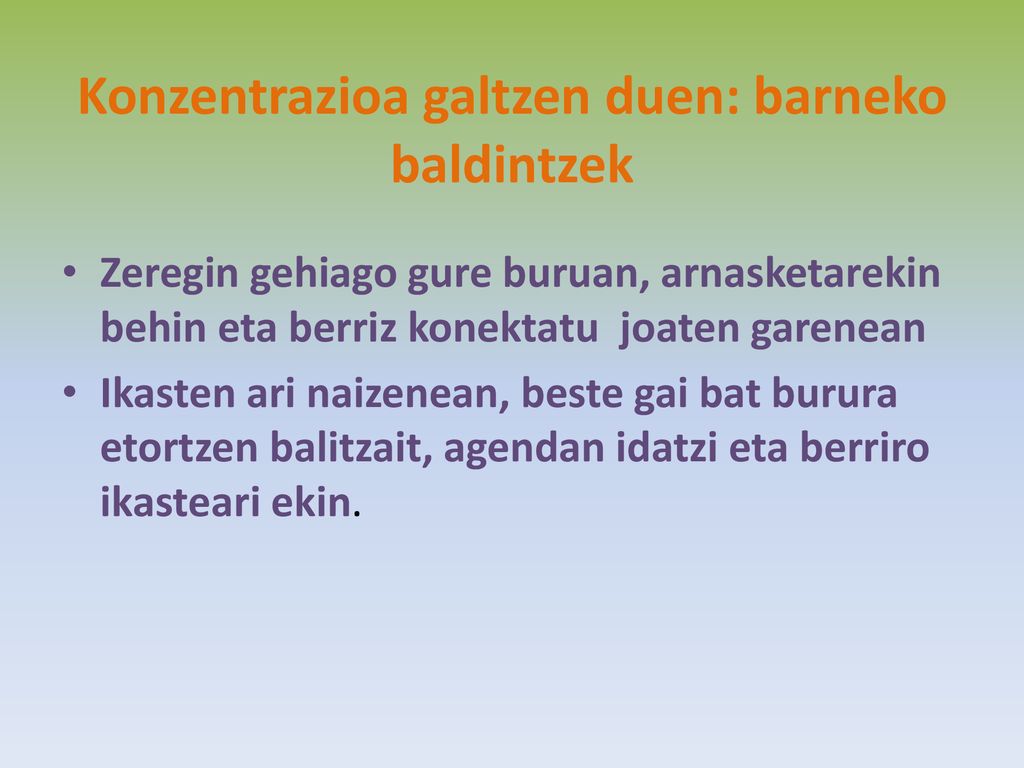 Konzentrazioa galtzen duen: barneko baldintzek

• Zeregin gehiago gure buruan, arnasketarekin behin eta berriz konektatu joaten garenean

• Ikasten ari naizenean, beste gai bat burura etortzen balitzait, agendan idatzi eta berriro ikasteari ekin.